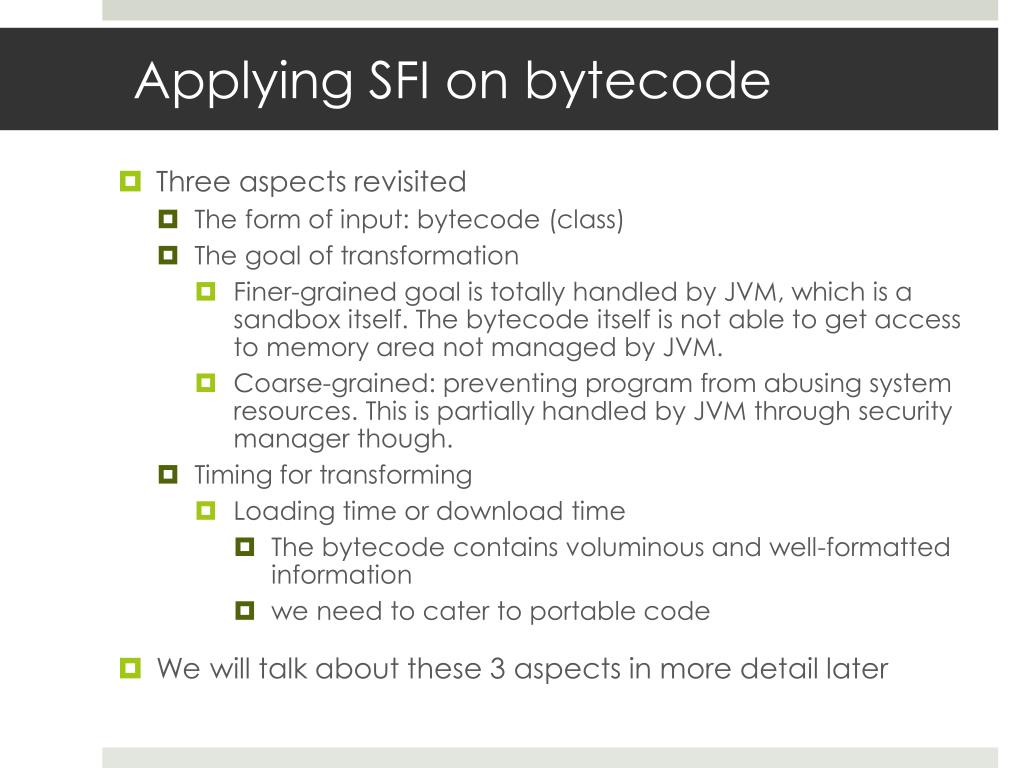 Applying SFI on bytecode

Three aspects revisited

The form of input: bytecode (class)

The goal of transformation

Finer-grained goal is totally handled by JVM, which is a sandbox itself. The bytecode itself is not able to get access to memory area not managed by JVM.

Coarse-grained: preventing program from abusing system resources. This is partially handled by JVM through security manager though.

Timing for transforming

Loading time or download time

The bytecode contains voluminous and well-formatted information

we need to cater to portable code

We will talk about these 3 aspects in more detail later